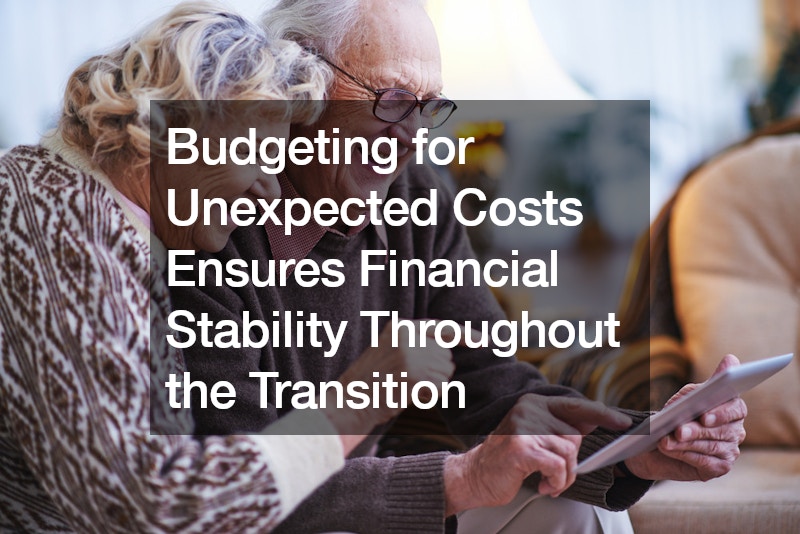 Budgeting for Unexpected Costs Ensures Financial Stability Throughout the Transition